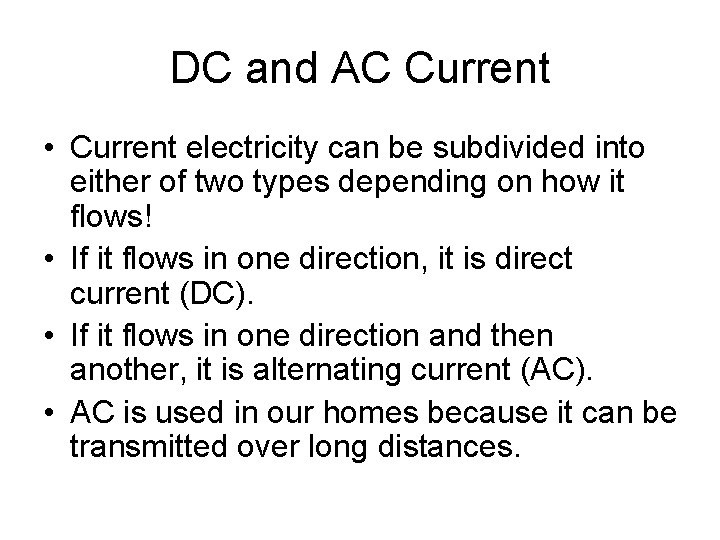 DC and AC Current

• Current electricity can be subdivided into either of two types depending on how it flows!
• If it flows in one direction, it is direct current (DC).
• If it flows in one direction and then another, it is alternating current (AC).
• AC is used in our homes because it can be transmitted over long distances.